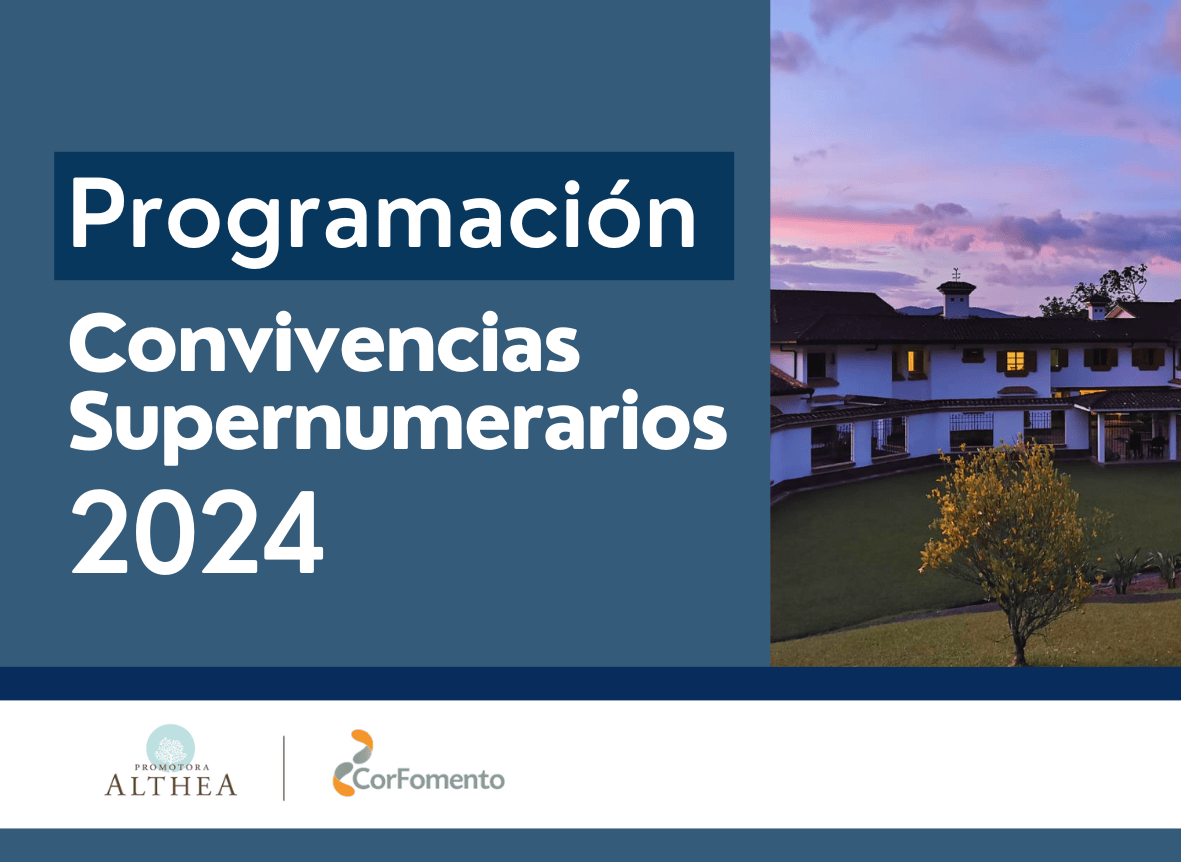 Programación
Convivencias Supernumerarios
2024

PROMOTORA
ALTHEA

CorFomento